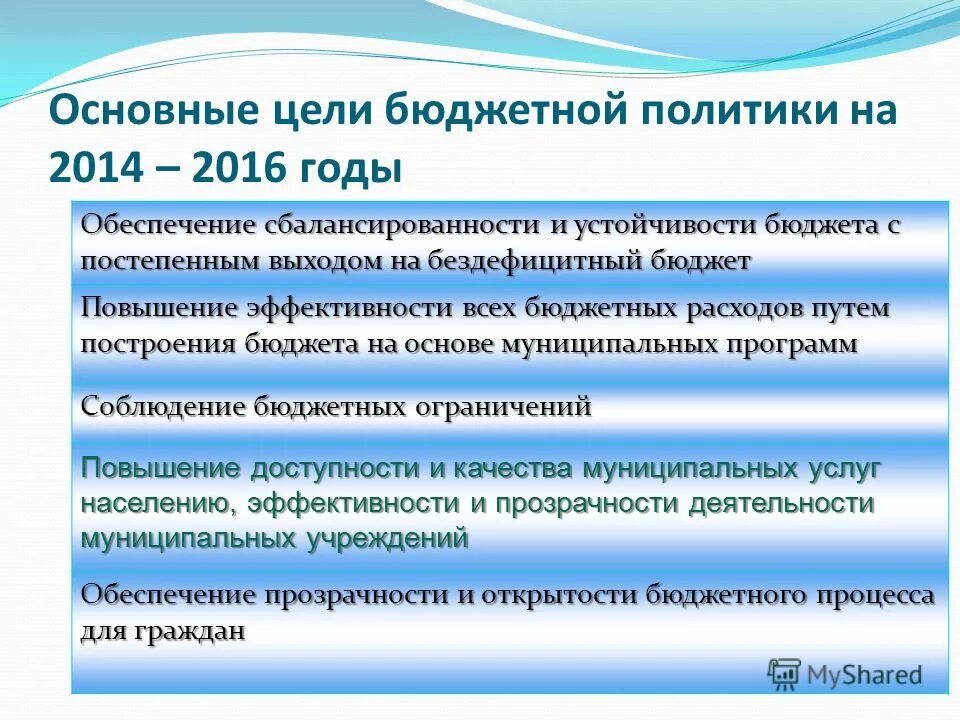 Основные цели бюджетной политики на 2014 – 2016 годы

Обеспечение сбалансированности и устойчивости бюджета с постепенным выходом на бездефицитный бюджет

Повышение эффективности всех бюджетных расходов путем построения бюджета на основе муниципальных программ

Соблюдение бюджетных ограничений

Повышение доступности и качества муниципальных услуг населению, эффективности и прозрачности деятельности муниципальных учреждений

Обеспечение прозрачности и открытости бюджетного процесса для граждан

MyShared